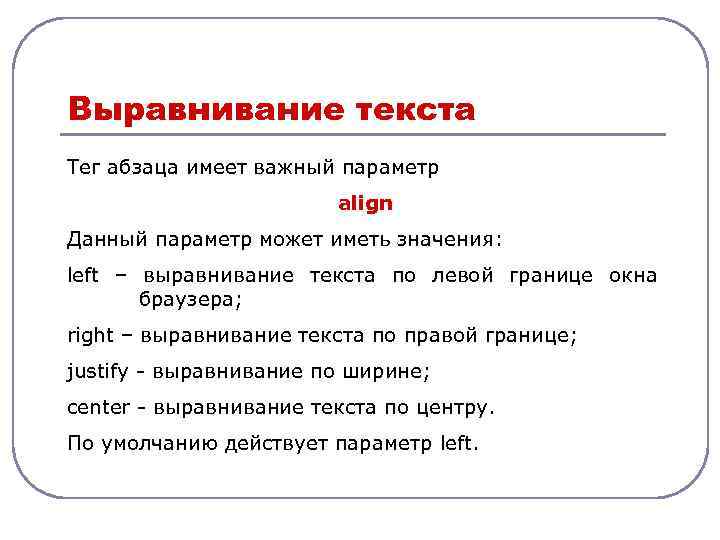 Выравнивание текста

Тег абзаца имеет важный параметр

align

Данный параметр может иметь значения:

left – выравнивание текста по левой границе окна браузера;

right – выравнивание текста по правой границе;

justify - выравнивание по ширине;

center - выравнивание текста по центру.

По умолчанию действует параметр left.